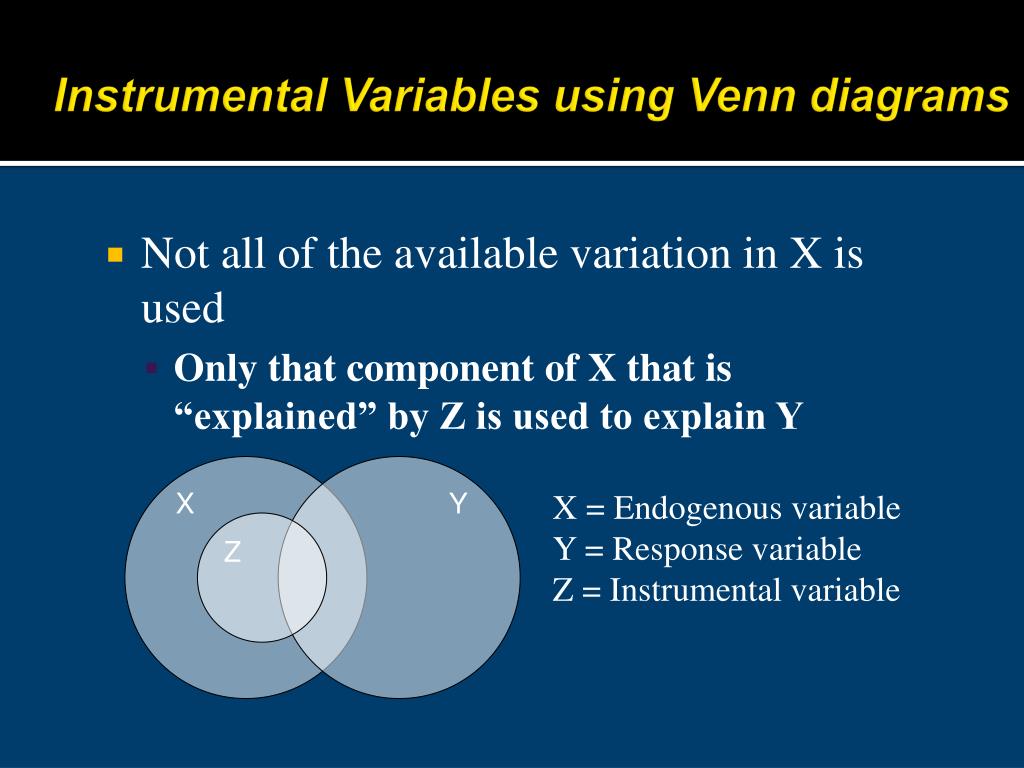 Instrumental Variables using Venn diagrams

Not all of the available variation in X is used

Only that component of X that is “explained” by Z is used to explain Y

X

Y

Z

X = Endogenous variable
Y = Response variable
Z = Instrumental variable